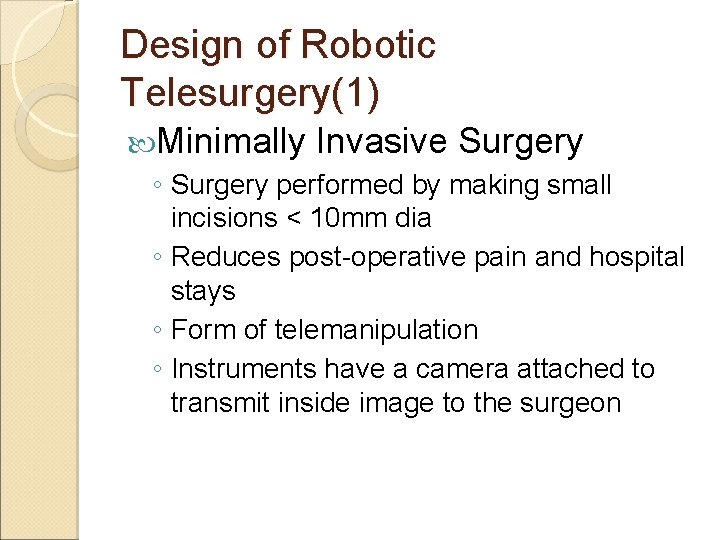 Design of Robotic Telesurgery(1)

Minimally Invasive Surgery

◦ Surgery performed by making small incisions < 10mm dia
◦ Reduces post-operative pain and hospital stays
◦ Form of telemanipulation
◦ Instruments have a camera attached to transmit inside image to the surgeon